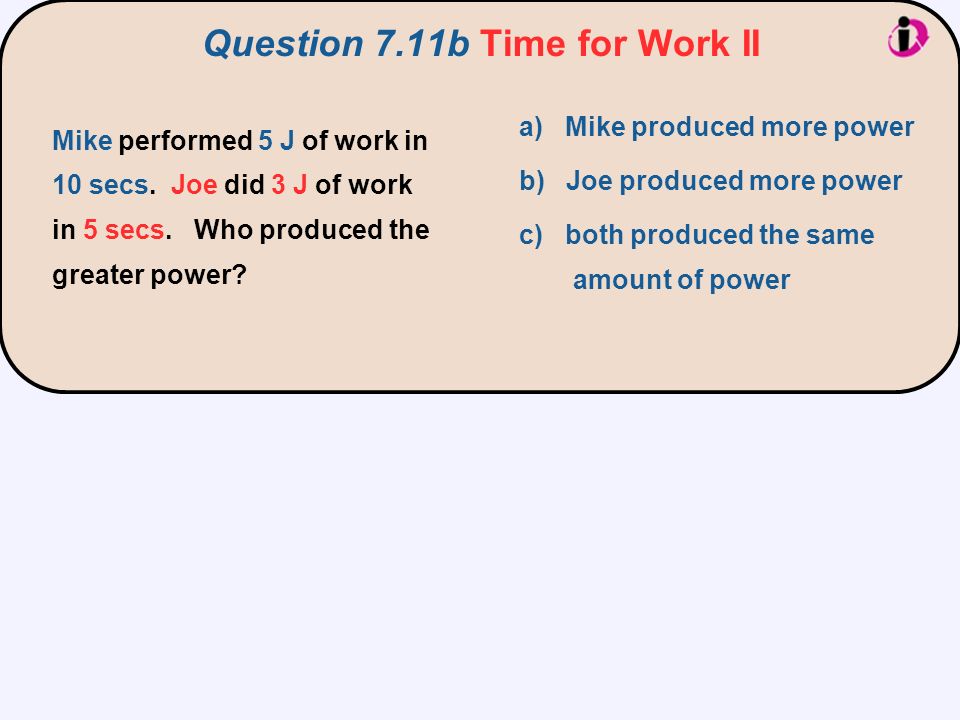 Question 7.11b Time for Work II

Mike performed 5 J of work in 10 secs. Joe did 3 J of work in 5 secs. Who produced the greater power?

a) Mike produced more power

b) Joe produced more power

c) both produced the same amount of power